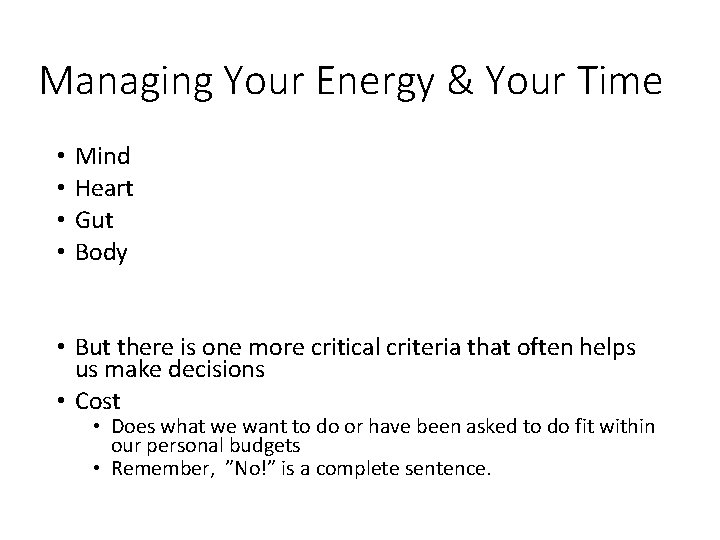 Managing Your Energy & Your Time

• Mind
• Heart
• Gut
• Body

• But there is one more critical criteria that often helps us make decisions
• Cost
  • Does what we want to do or have been asked to do fit within our personal budgets
  • Remember, ”No!” is a complete sentence.